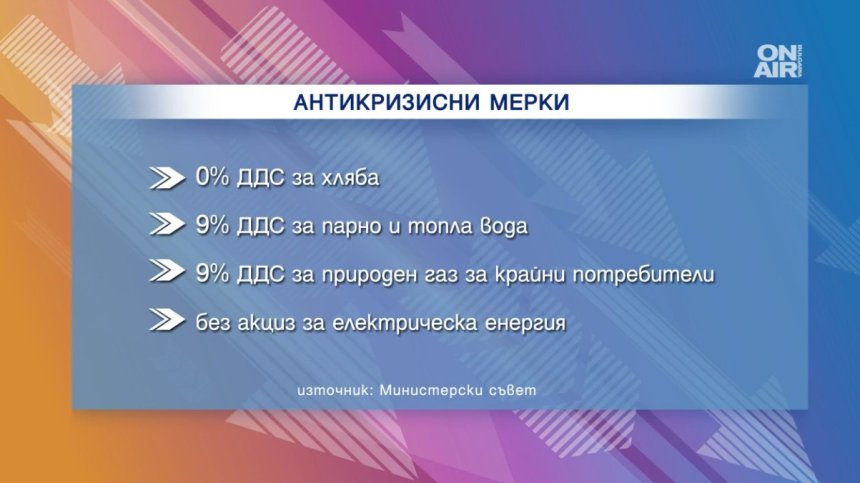 ON AIR BULGARIA

АНТИКРИЗИСНИ МЕРКИ

0% ДДС за хляба

9% ДДС за парно и топла вода

9% ДДС за природен газ за крайни потребители

без акциз за електрическа енергия

източник: Министерски съвет